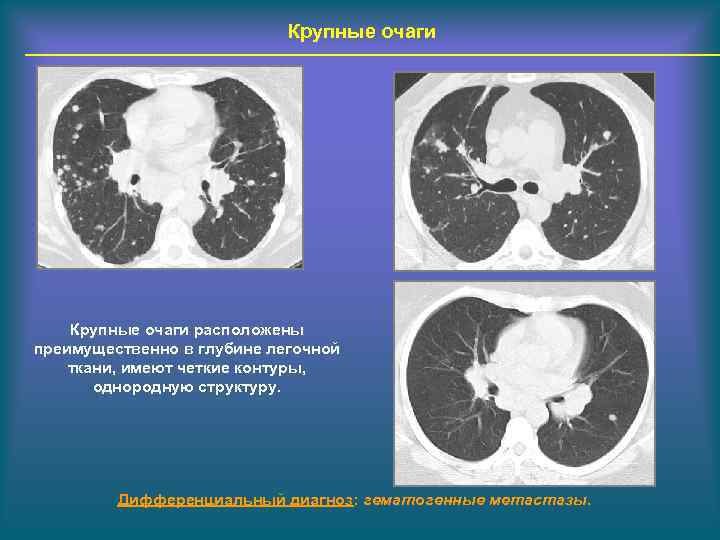 Крупные очаги

Крупные очаги расположены преимущественно в глубине легочной ткани, имеют четкие контуры, однородную структуру.

Дифференциальный диагноз: гематогенные метастазы.